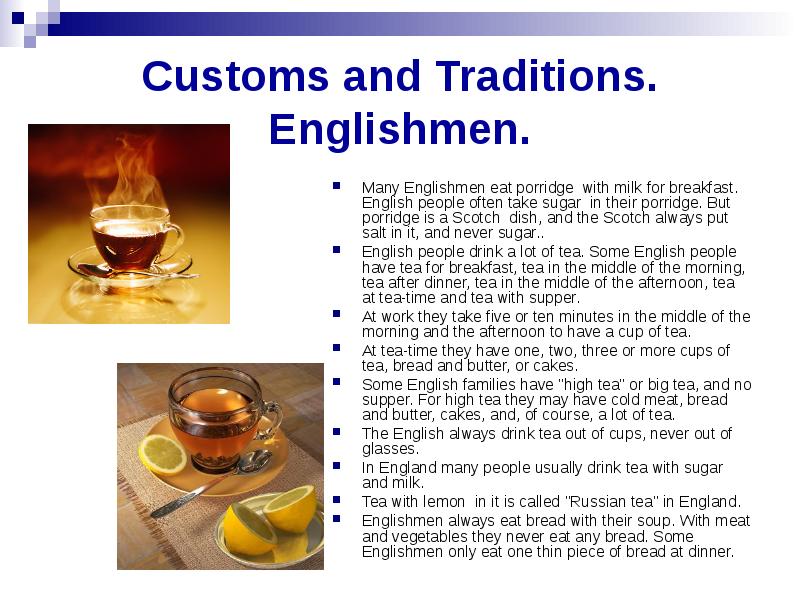 Customs and Traditions. Englishmen.

- Many Englishmen eat porridge with milk for breakfast. English people often take sugar in their porridge. But porridge is a Scotch dish, and the Scotch always put salt in it, and never sugar..
- English people drink a lot of tea. Some English people have tea for breakfast, tea in the middle of the morning, tea after dinner, tea in the middle of the afternoon, tea at tea-time and tea with supper.
- At work they take five or ten minutes in the middle of the morning and the afternoon to have a cup of tea.
- At tea-time they have one, two, three or more cups of tea, bread and butter, or cakes.
- Some English families have "high tea" or big tea, and no supper. For high tea they may have cold meat, bread and butter, cakes, and, of course, a lot of tea.
- The English always drink tea out of cups, never out of glasses.
- In England many people usually drink tea with sugar and milk.
- Tea with lemon in it is called "Russian tea" in England.
- Englishmen always eat bread with their soup. With meat and vegetables they never eat any bread. Some Englishmen only eat one thin piece of bread at dinner.